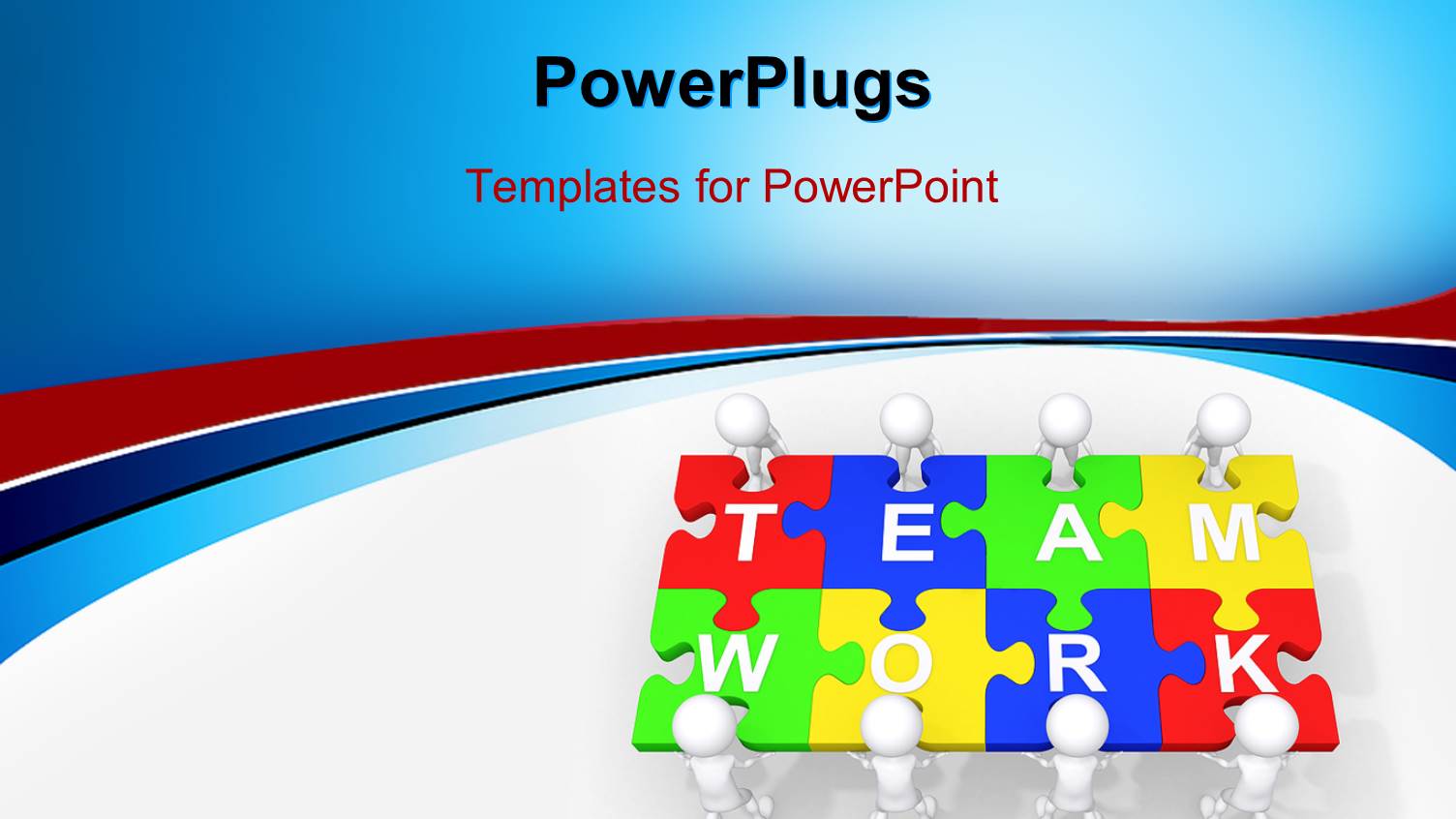 PowerPlugs

Templates for PowerPoint

T E A M

W O R K